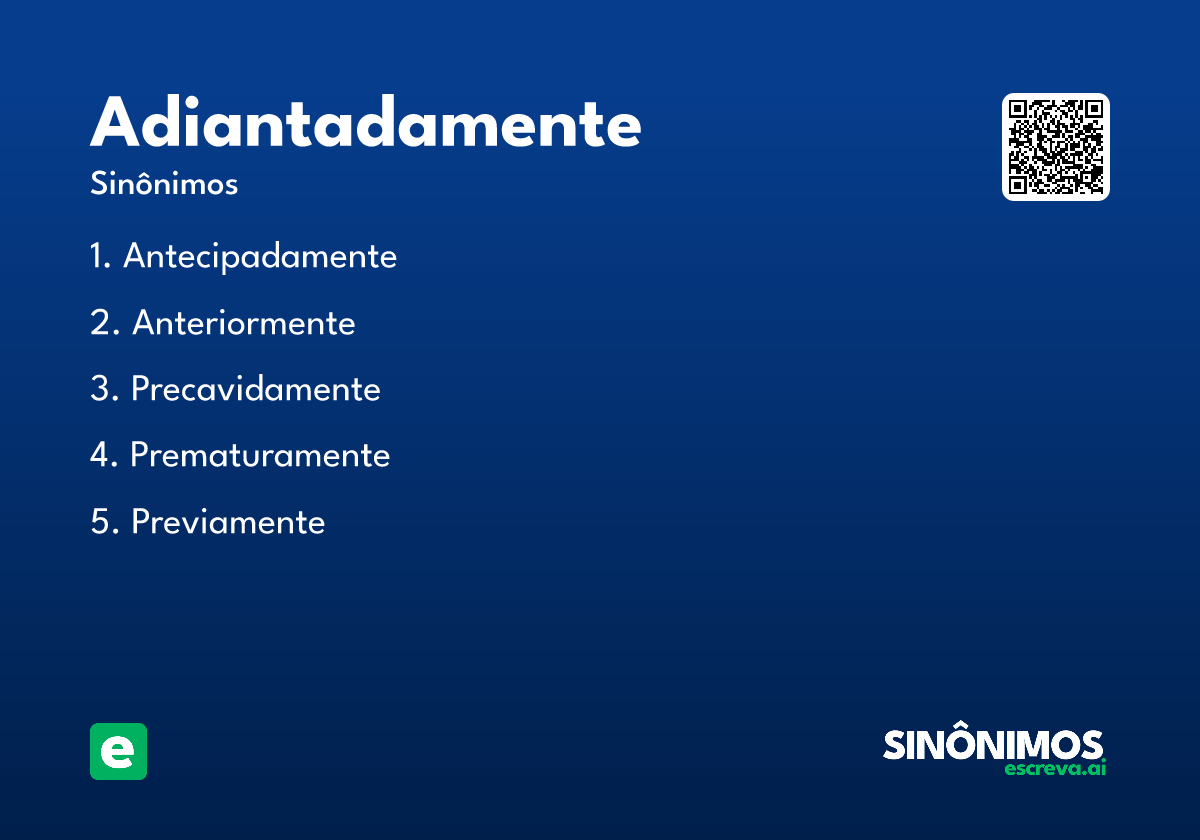 Adiantadamente

Sinônimos

1. Antecipadamente
2. Anteriormente
3. Precavidamente
4. Prematuramente
5. Previamente

e

SINÔNIMOS
escreva.ai